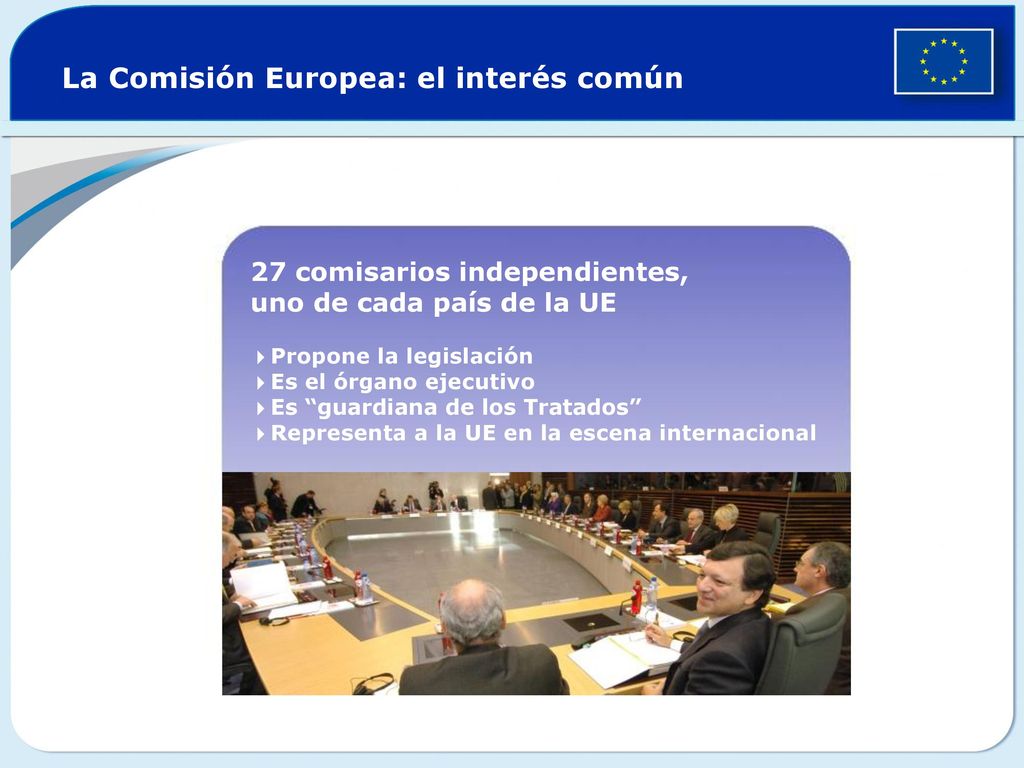 La Comisión Europea: el interés común

27 comisarios independientes, uno de cada país de la UE

Propone la legislación
Es el órgano ejecutivo
Es “guardiana de los Tratados”
Representa a la UE en la escena internacional